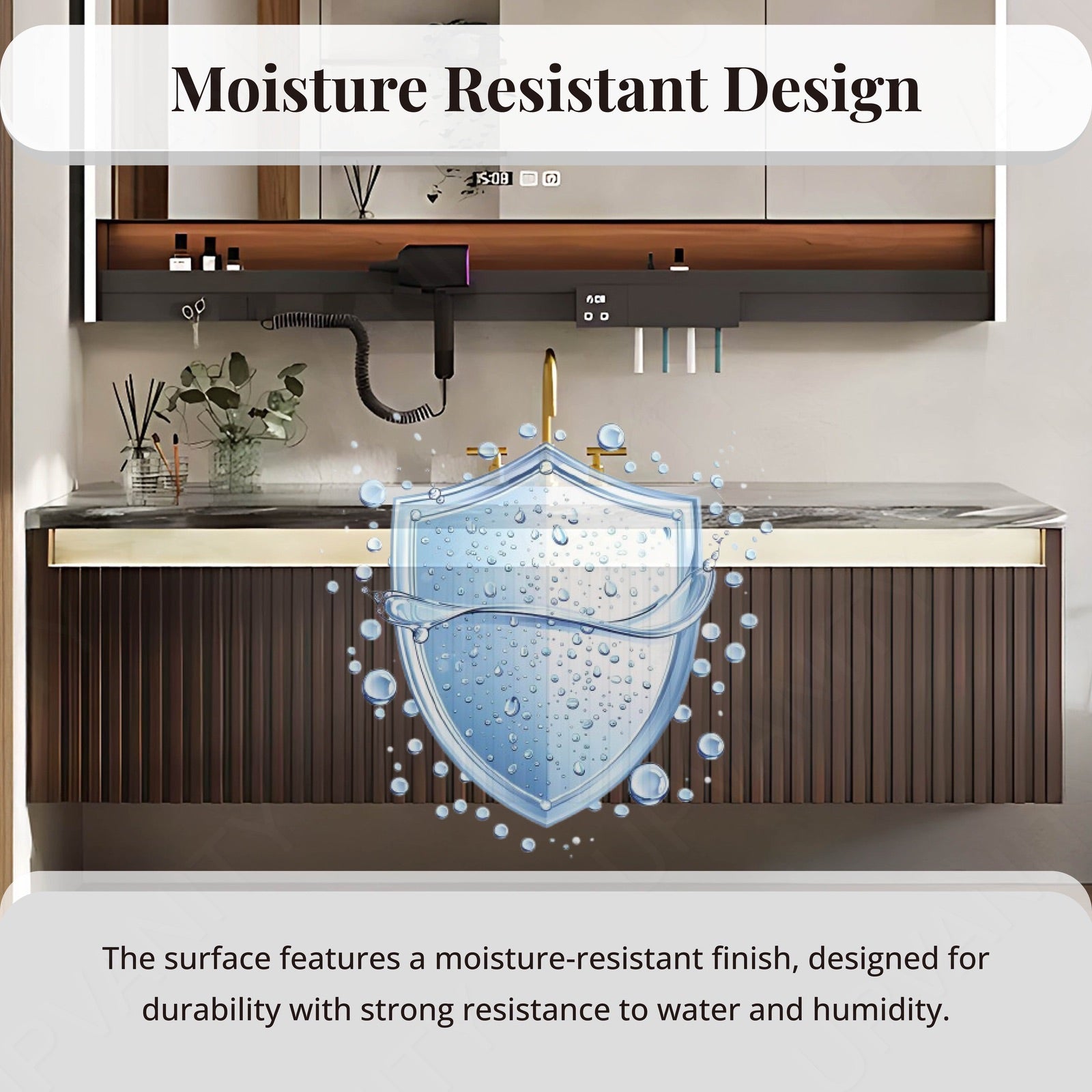 Moisture Resistant Design

15:08

The surface features a moisture-resistant finish, designed for durability with strong resistance to water and humidity.